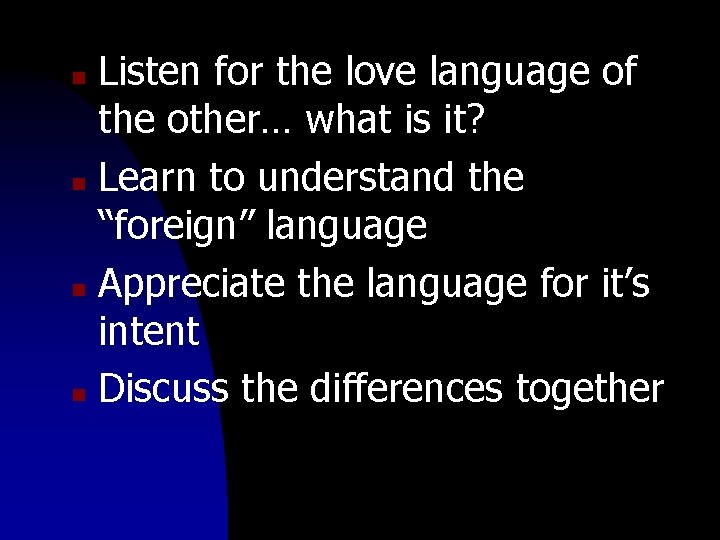 - Listen for the love language of the other… what is it?
- Learn to understand the “foreign” language
- Appreciate the language for it’s intent
- Discuss the differences together